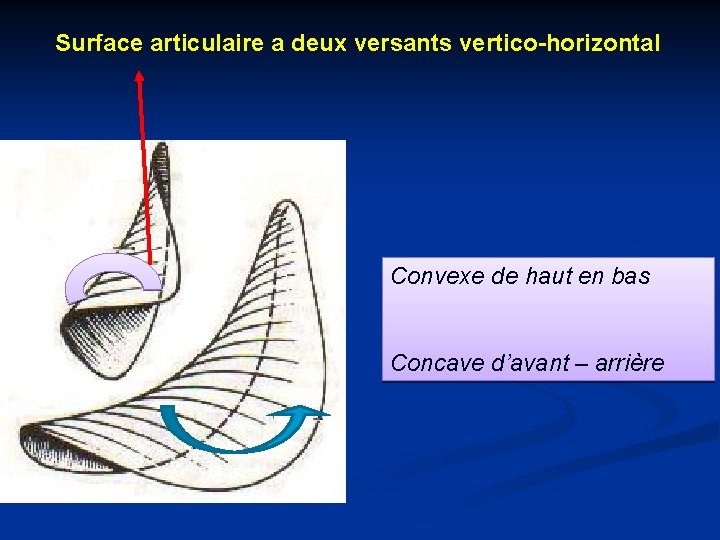 Surface articulaire a deux versants vertico-horizontal

Convexe de haut en bas

Concave d'avant – arrière